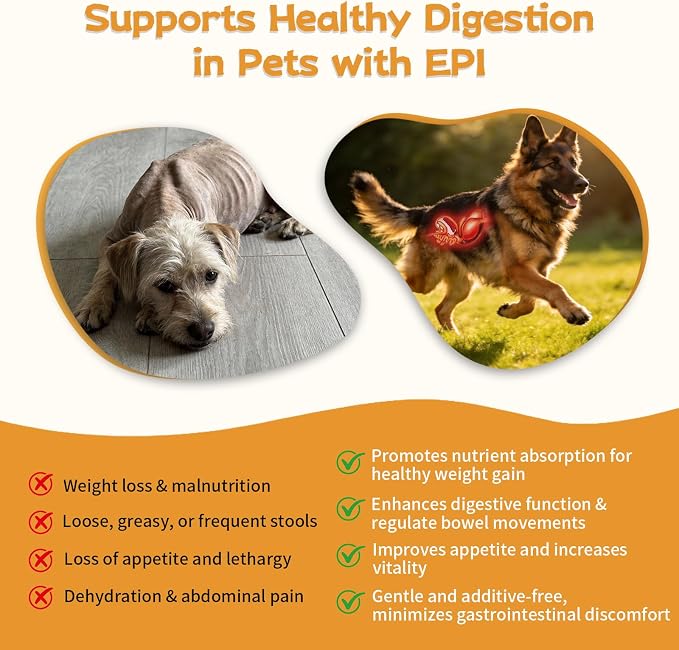 Supports Healthy Digestion in Pets with EPI

Weight loss & malnutrition

Loose, greasy, or frequent stools

Loss of appetite and lethargy

Dehydration & abdominal pain

Promotes nutrient absorption for healthy weight gain

Enhances digestive function & regulate bowel movements

Improves appetite and increases vitality

Gentle and additive-free, minimizes gastrointestinal discomfort